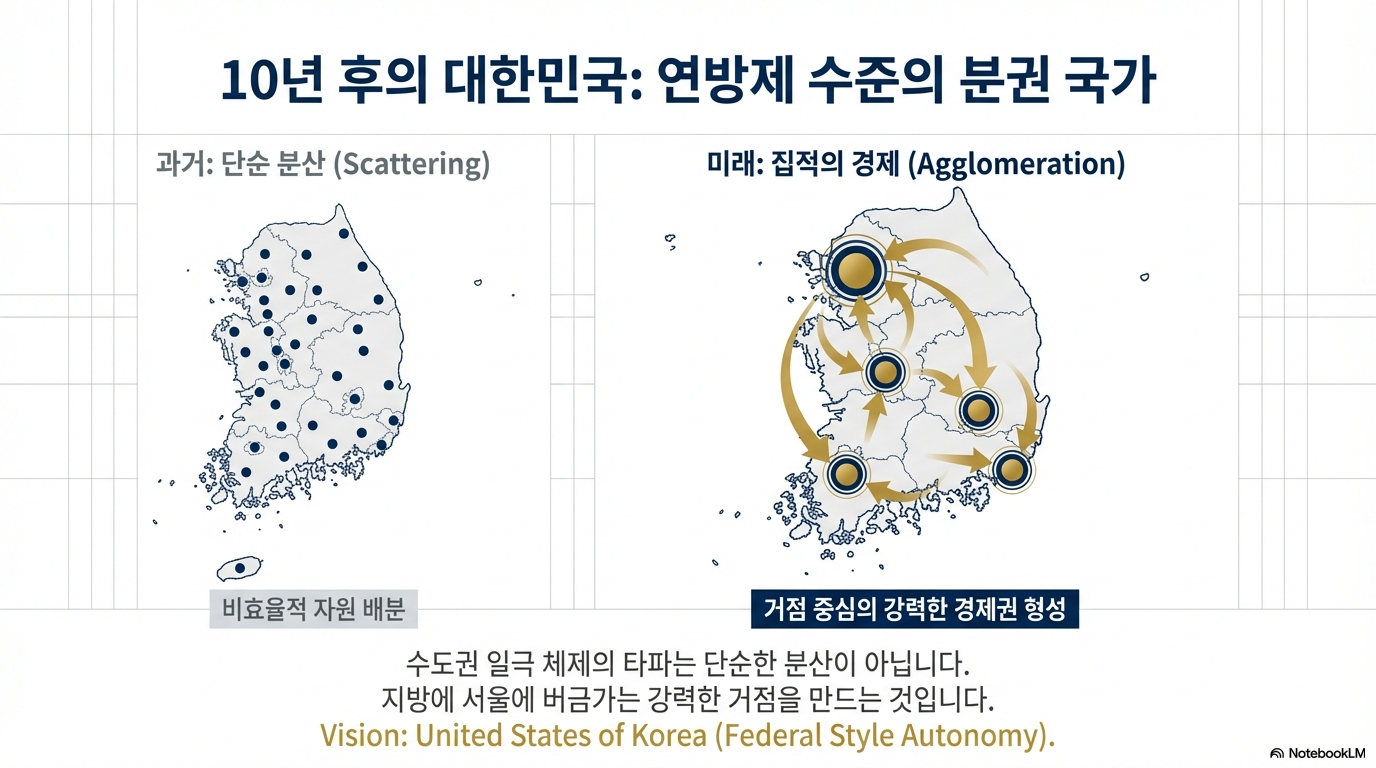 10년 후의 대한민국: 연방제 수준의 분권 국가

과거: 단순 분산 (Scattering)

비효율적 자원 배분

미래: 집적의 경제 (Agglomeration)

거점 중심의 강력한 경제권 형성

수도권 일극 체제의 타파는 단순한 분산이 아닙니다.
지방에 서울에 버금가는 강력한 거점을 만드는 것입니다.
Vision: United States of Korea (Federal Style Autonomy).

NotebookLM